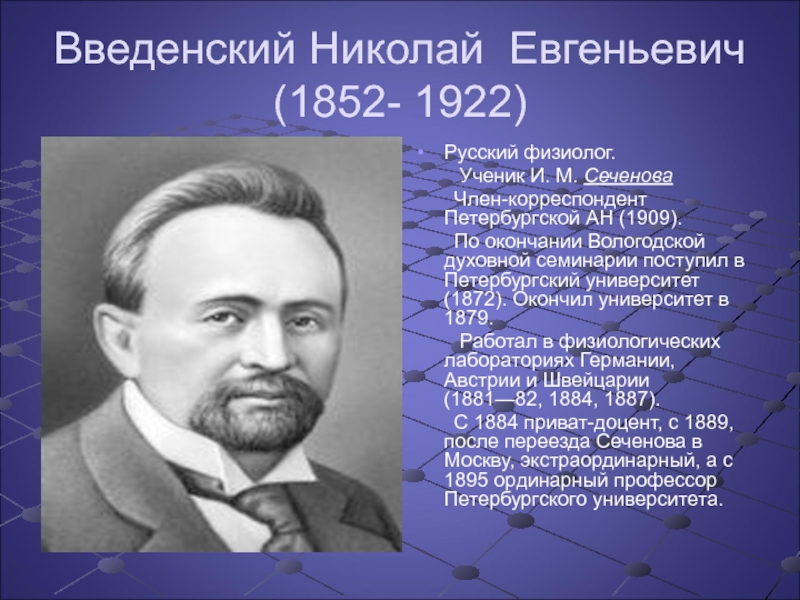 Введенский Николай Евгеньевич (1852- 1922)

Русский физиолог.

Ученик И. М. Сеченова

Член-корреспондент Петербургской АН (1909).

По окончании Вологодской духовной семинарии поступил в Петербургский университет (1872). Окончил университет в 1879.

Работал в физиологических лабораториях Германии, Австрии и Швейцарии (1881—82, 1884, 1887).

С 1884 приват-доцент, с 1889, после переезда Сеченова в Москву, экстраординарный, а с 1895 ординарный профессор Петербургского университета.